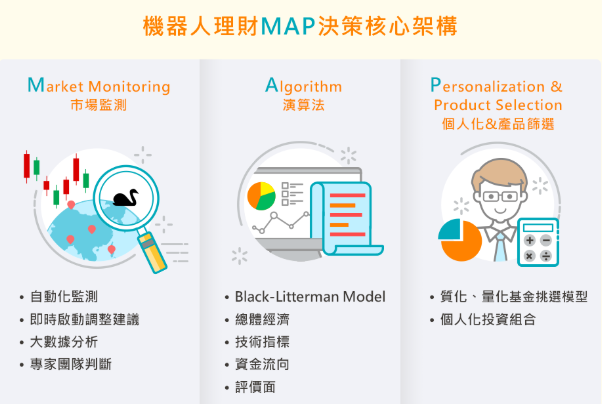 機器人理財MAP決策核心架構

Market Monitoring
市場監測

• 自動化監測
• 即時啟動調整建議
• 大數據分析
• 專家團隊判斷

Algorithm
演算法

• Black-Litterman Model
• 總體經濟
• 技術指標
• 資金流向
• 評價面

Personalization & Product Selection
個人化&產品篩選

• 質化、量化基金挑選模型
• 個人化投資組合